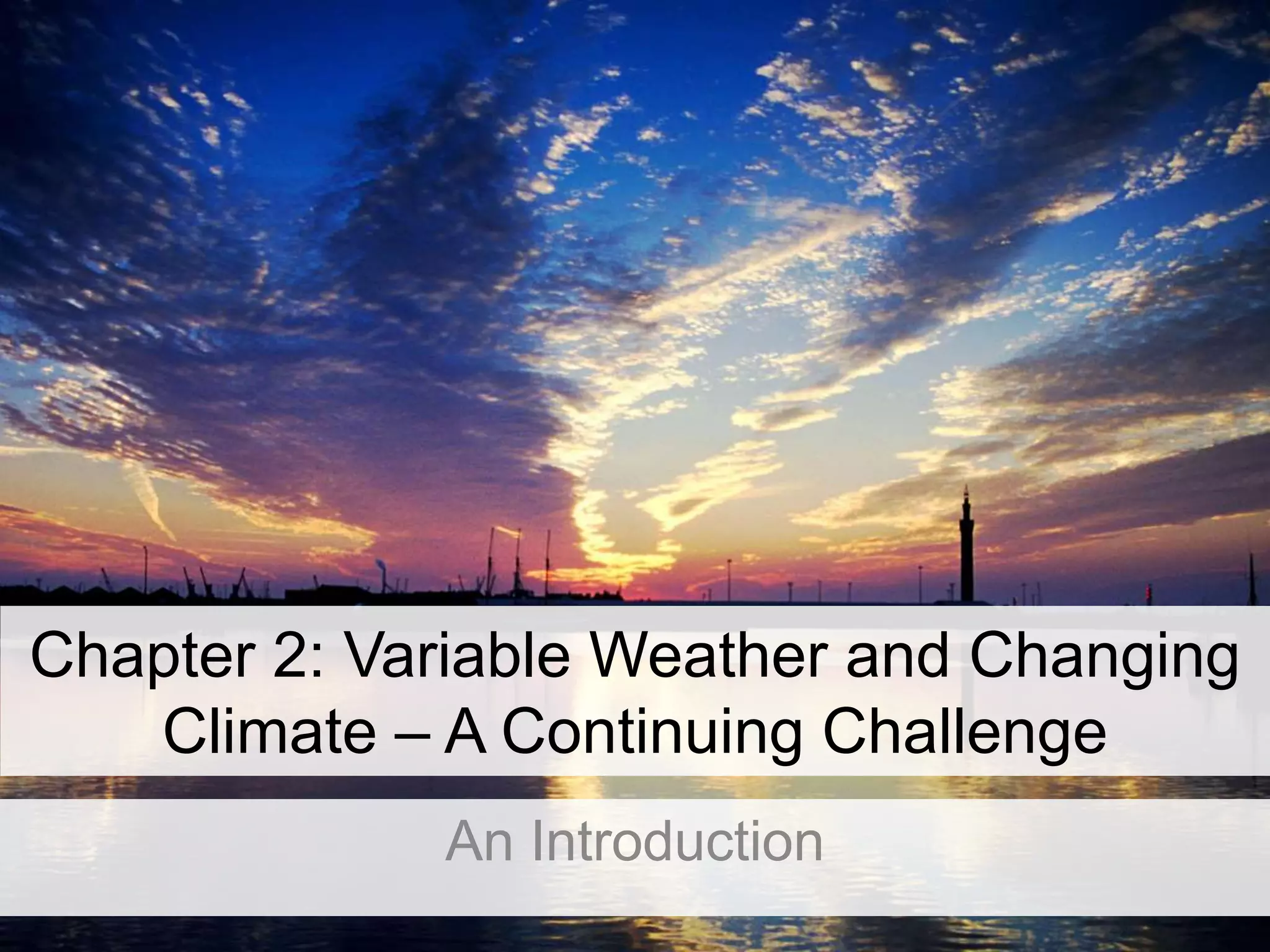 Chapter 2: Variable Weather and Changing Climate – A Continuing Challenge

An Introduction